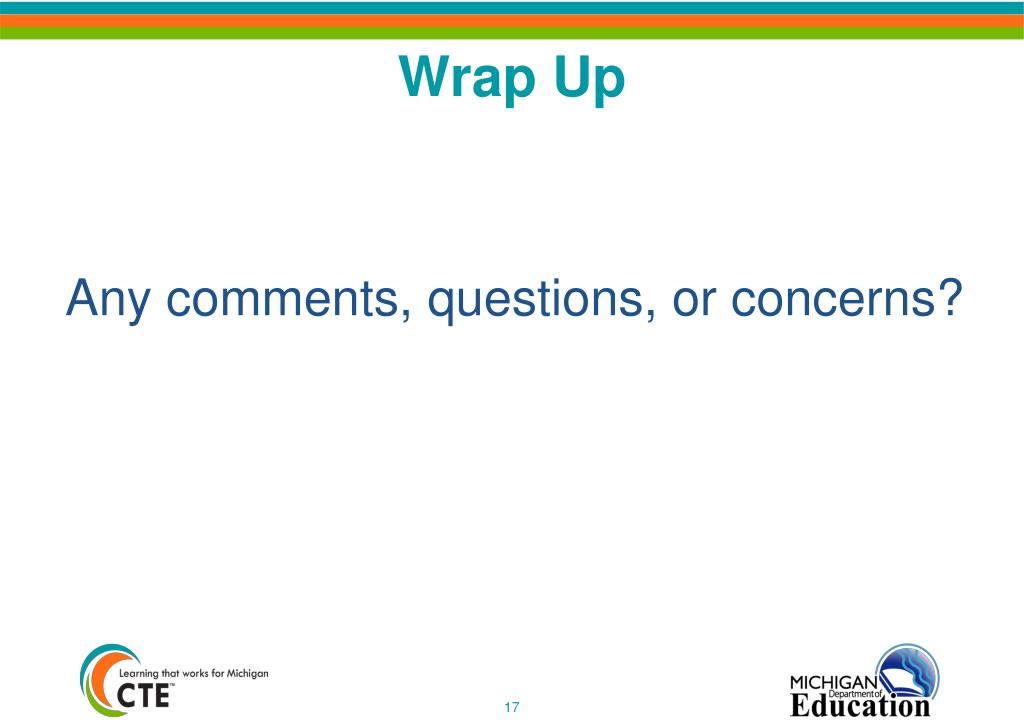 Wrap Up

Any comments, questions, or concerns?

Learning that works for Michigan
CTE™

17

MICHIGAN
Department of
Education